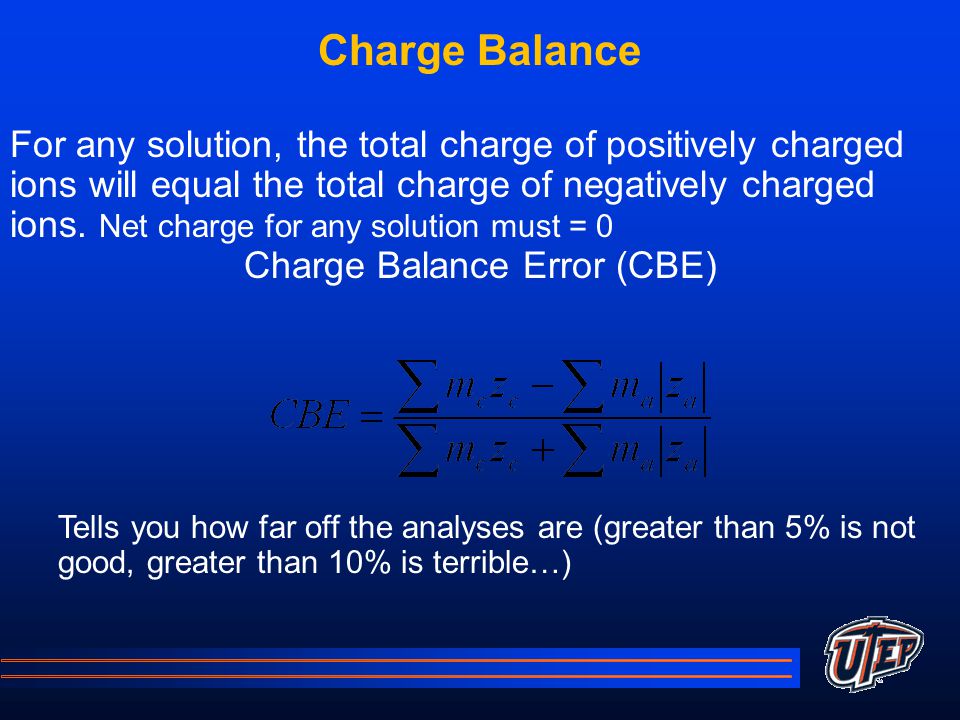 Charge Balance

For any solution, the total charge of positively charged ions will equal the total charge of negatively charged ions. Net charge for any solution must = 0

Charge Balance Error (CBE)

$CBE = \frac{\sum m_c z_c - \sum m_a |z_a|}{\sum m_c z_c + \sum m_a |z_a|}$

Tells you how far off the analyses are (greater than 5% is not good, greater than 10% is terrible…)

UTEP